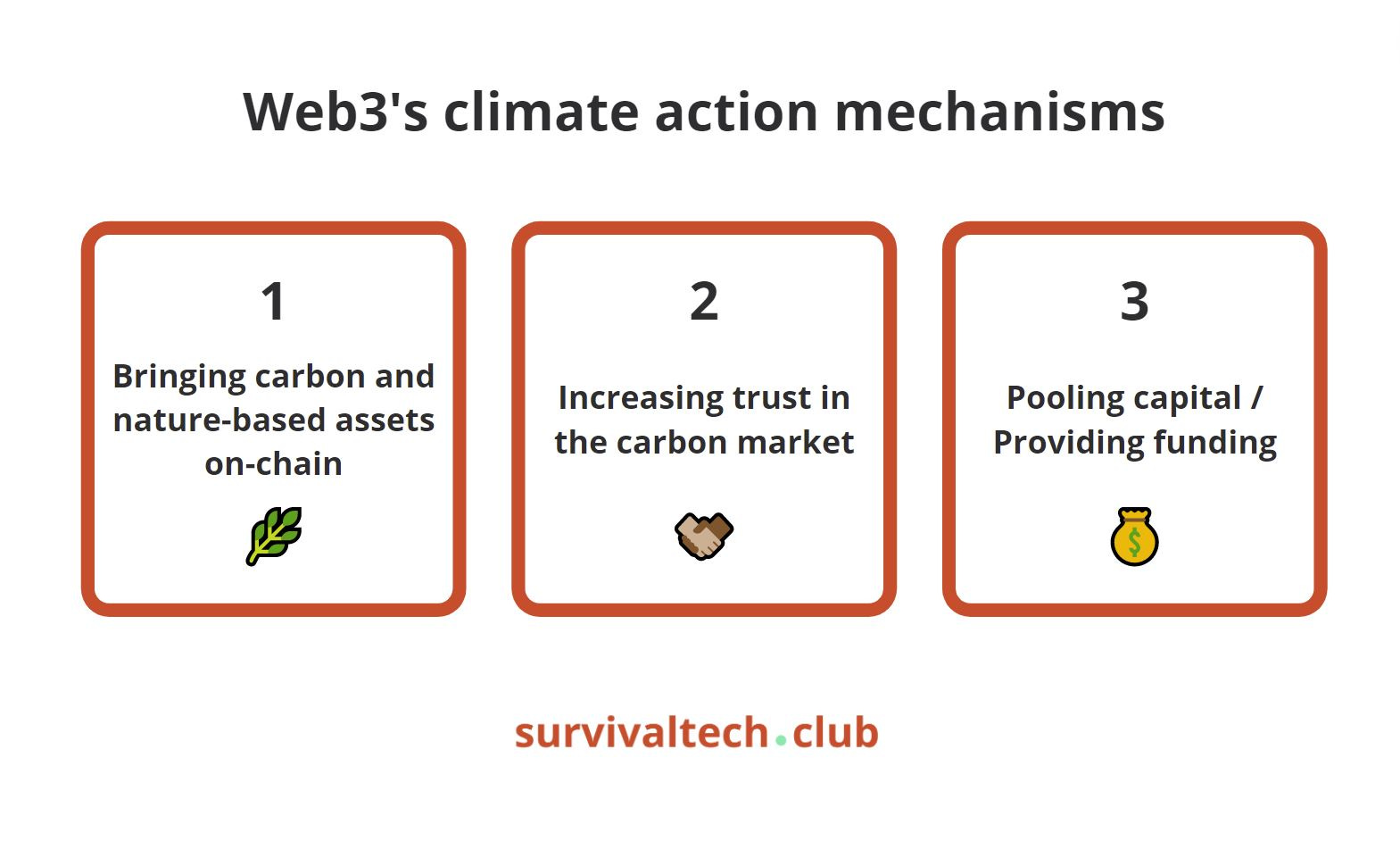 Web3's climate action mechanisms

1

Bringing carbon and nature-based assets on-chain

2

Increasing trust in the carbon market

3

Pooling capital / Providing funding

$

survivaltech.club